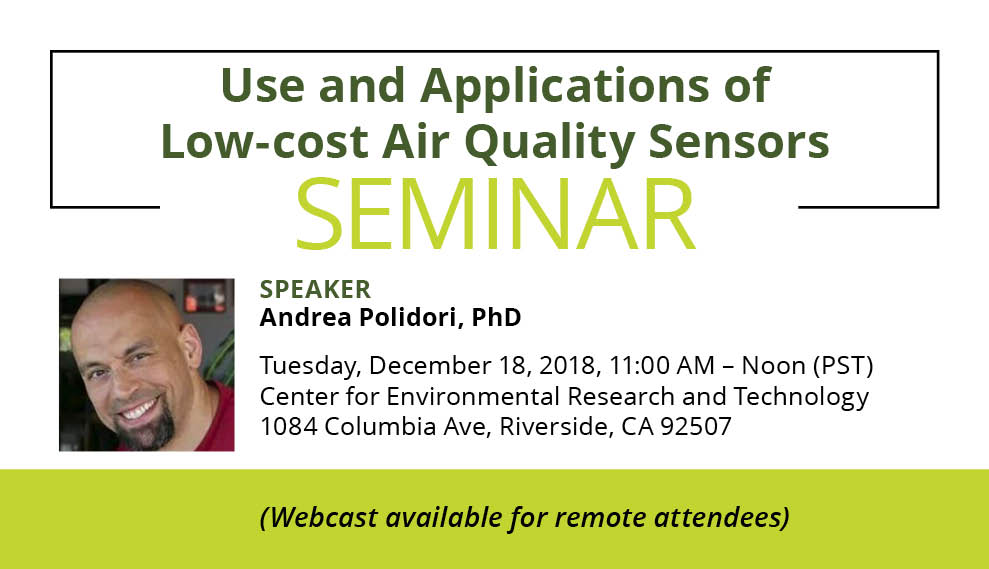 Use and Applications of Low-cost Air Quality Sensors

SEMINAR

SPEAKER
Andrea Polidori, PhD

Tuesday, December 18, 2018, 11:00 AM – Noon (PST)
Center for Environmental Research and Technology
1084 Columbia Ave, Riverside, CA 92507

(Webcast available for remote attendees)